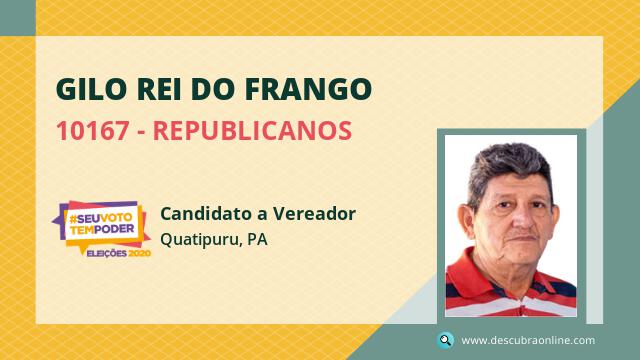 GILO REI DO FRANGO
10167 - REPUBLICANOS

#SEUVOTO TEMPODER
ELEIÇÕES 2020

Candidato a Vereador
Quatipuru, PA

www.descubraonline.com